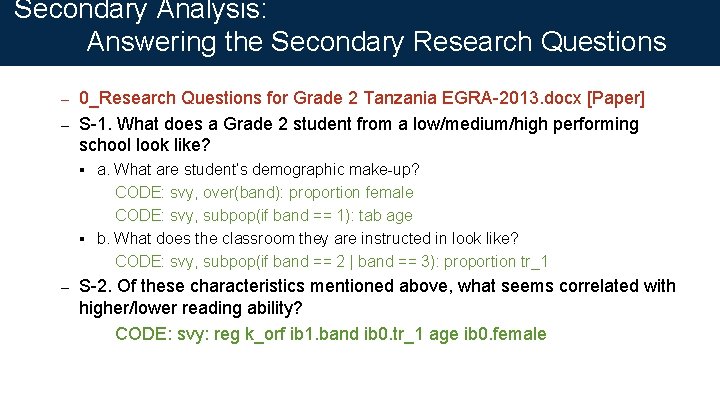 Secondary Analysis:
Answering the Secondary Research Questions

– 0_Research Questions for Grade 2 Tanzania EGRA-2013.docx [Paper]

– S-1. What does a Grade 2 student from a low/medium/high performing school look like?

▪ a. What are student's demographic make-up?
CODE: svy, over(band): proportion female
CODE: svy, subpop(if band == 1): tab age

▪ b. What does the classroom they are instructed in look like?
CODE: svy, subpop(if band == 2 | band == 3): proportion tr_1

– S-2. Of these characteristics mentioned above, what seems correlated with higher/lower reading ability?
CODE: svy: reg k_orf ib1.band ib0.tr_1 age ib0.female